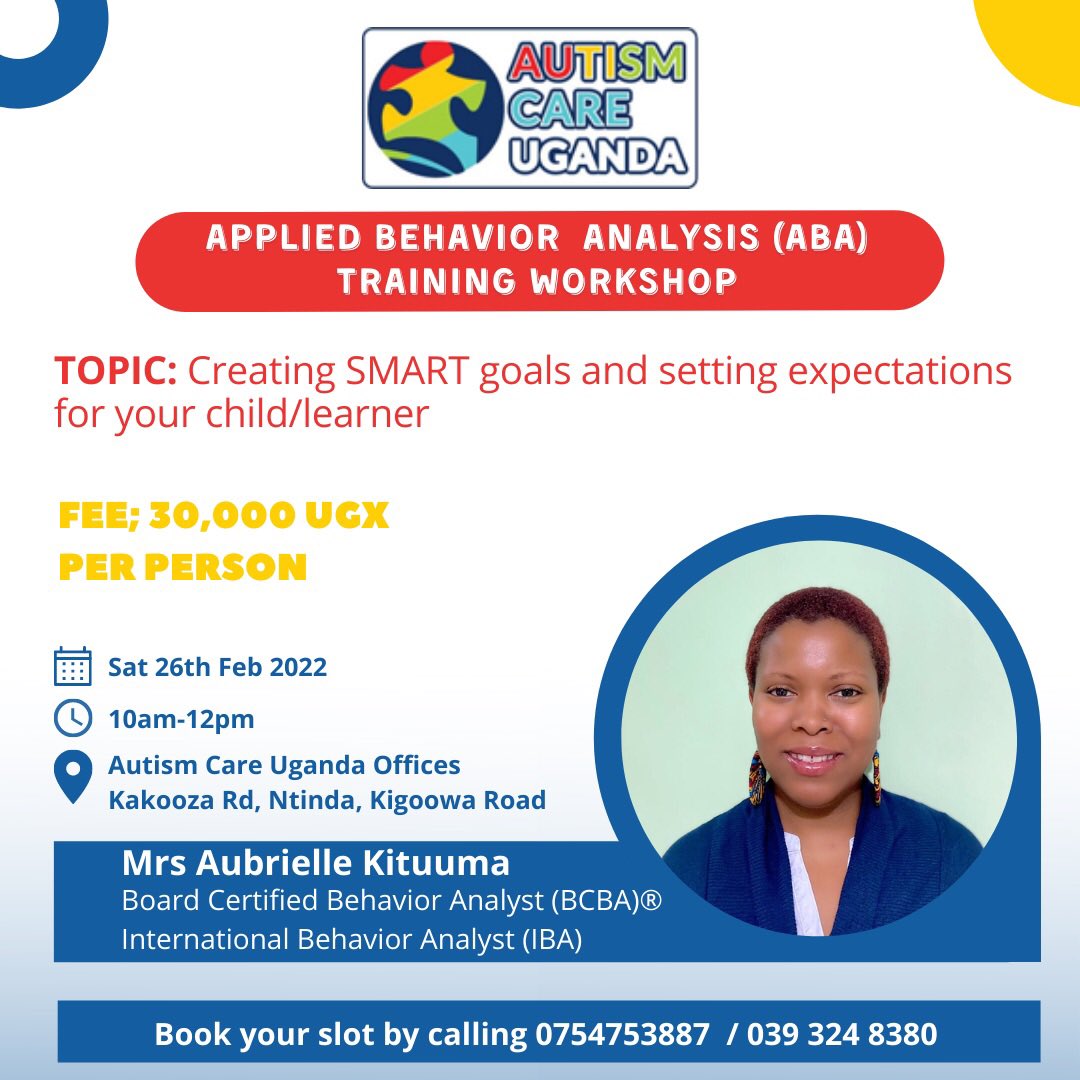 AUTISM CARE UGANDA

APPLIED BEHAVIOR ANALYSIS (ABA) TRAINING WORKSHOP

TOPIC: Creating SMART goals and setting expectations for your child/learner

FEE; 30,000 UGX PER PERSON

Sat 26th Feb 2022

10am-12pm

Autism Care Uganda Offices
Kakooza Rd, Ntinda, Kigoowa Road

Mrs Aubrielle Kituuma
Board Certified Behavior Analyst (BCBA)®
International Behavior Analyst (IBA)

Book your slot by calling 0754753887 / 039 324 8380